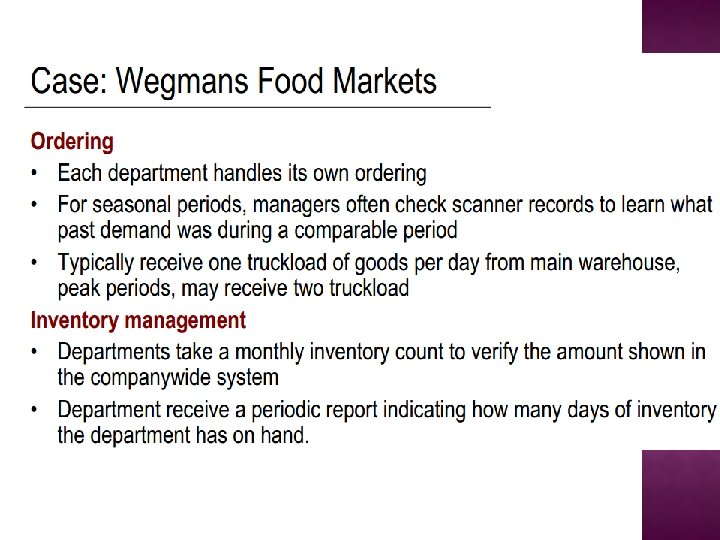 Case: Wegmans Food Markets

Ordering

• Each department handles its own ordering

• For seasonal periods, managers often check scanner records to learn what past demand was during a comparable period

• Typically receive one truckload of goods per day from main warehouse, peak periods, may receive two truckload

Inventory management

• Departments take a monthly inventory count to verify the amount shown in the companywide system

• Department receive a periodic report indicating how many days of inventory the department has on hand.